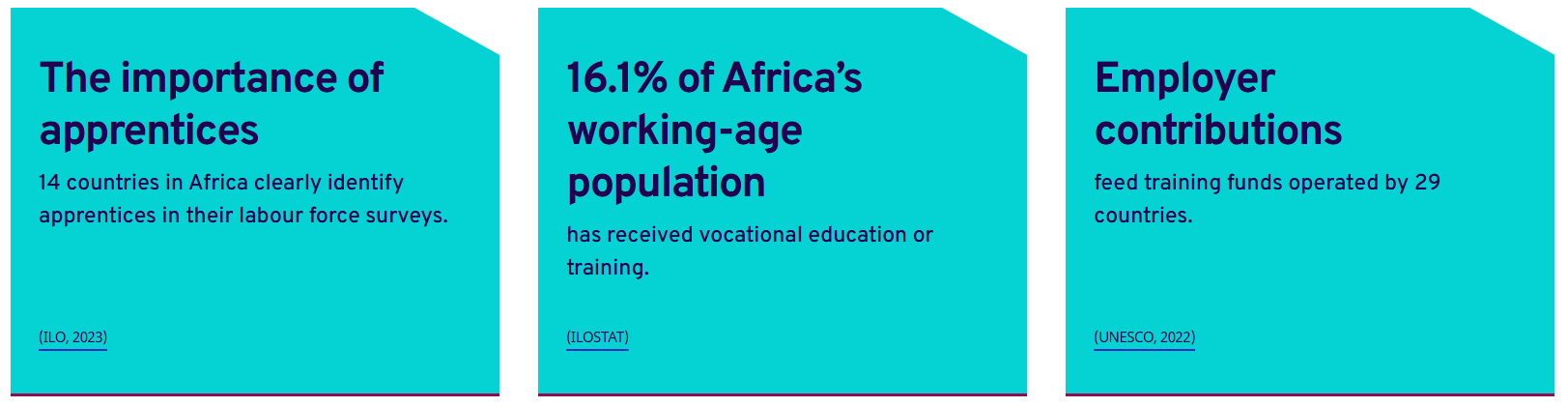 The importance of apprentices

14 countries in Africa clearly identify apprentices in their labour force surveys.

(ILO, 2023)

16.1% of Africa's working-age population

has received vocational education or training.

(ILOSTAT)

Employer contributions

feed training funds operated by 29 countries.

(UNESCO, 2022)